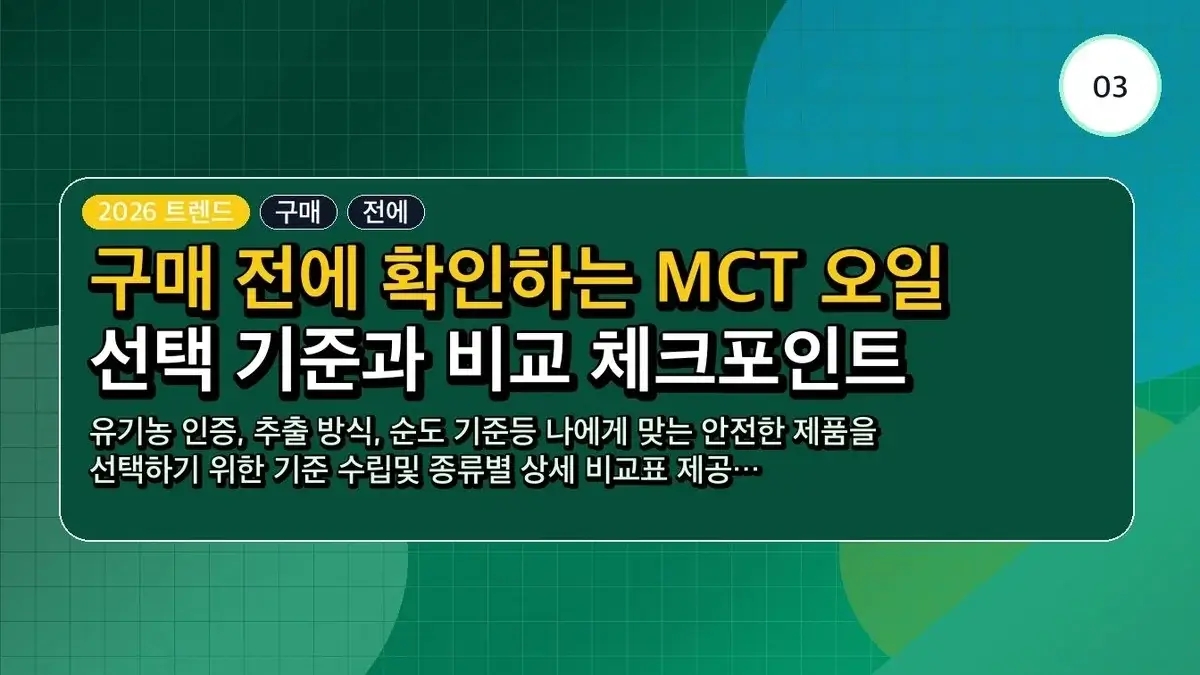 03

2026 트렌드 구매 전에

구매 전에 확인하는 MCT 오일
선택 기준과 비교 체크포인트

유기농 인증, 추출 방식, 순도 기준등 나에게 맞는 안전한 제품을 선택하기 위한 기준 수립및 종류별 상세 비교표 제공…